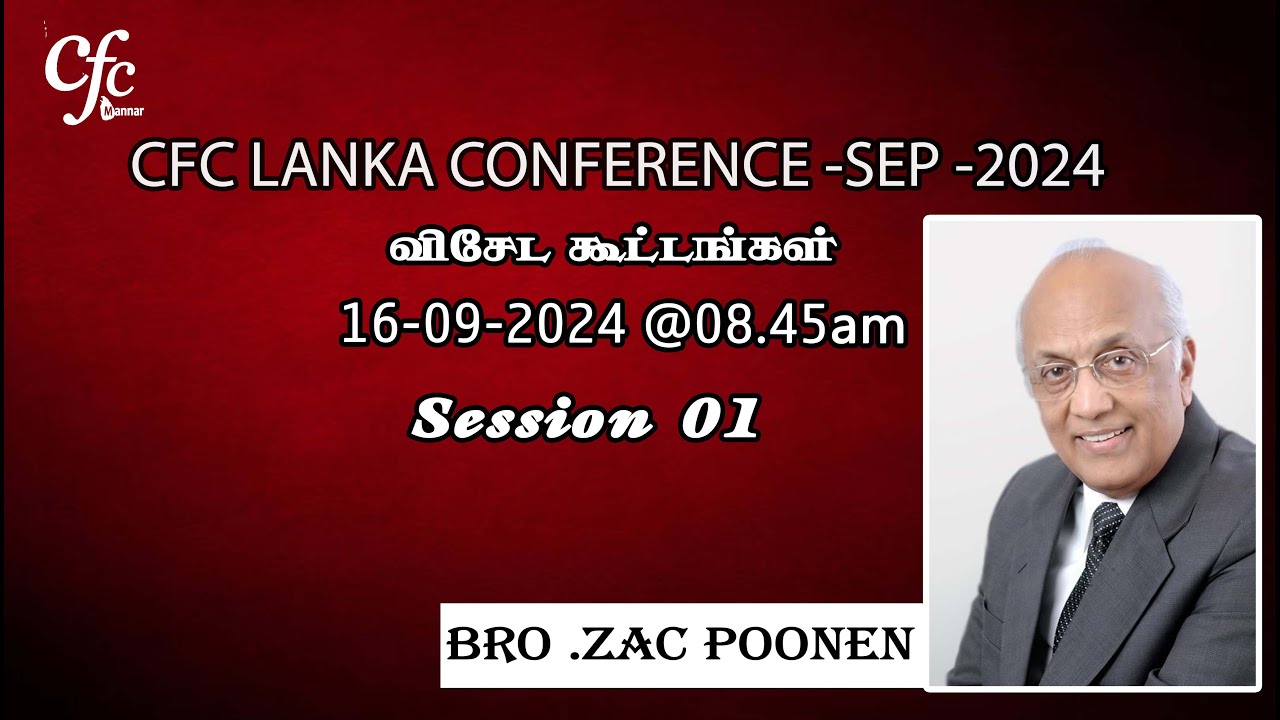 Cfc
Mannar

CFC LANKA CONFERENCE -SEP -2024

விசேட கூட்டங்கள்

16-09-2024 @08.45am

Session 01

BRO .ZAC POONEN